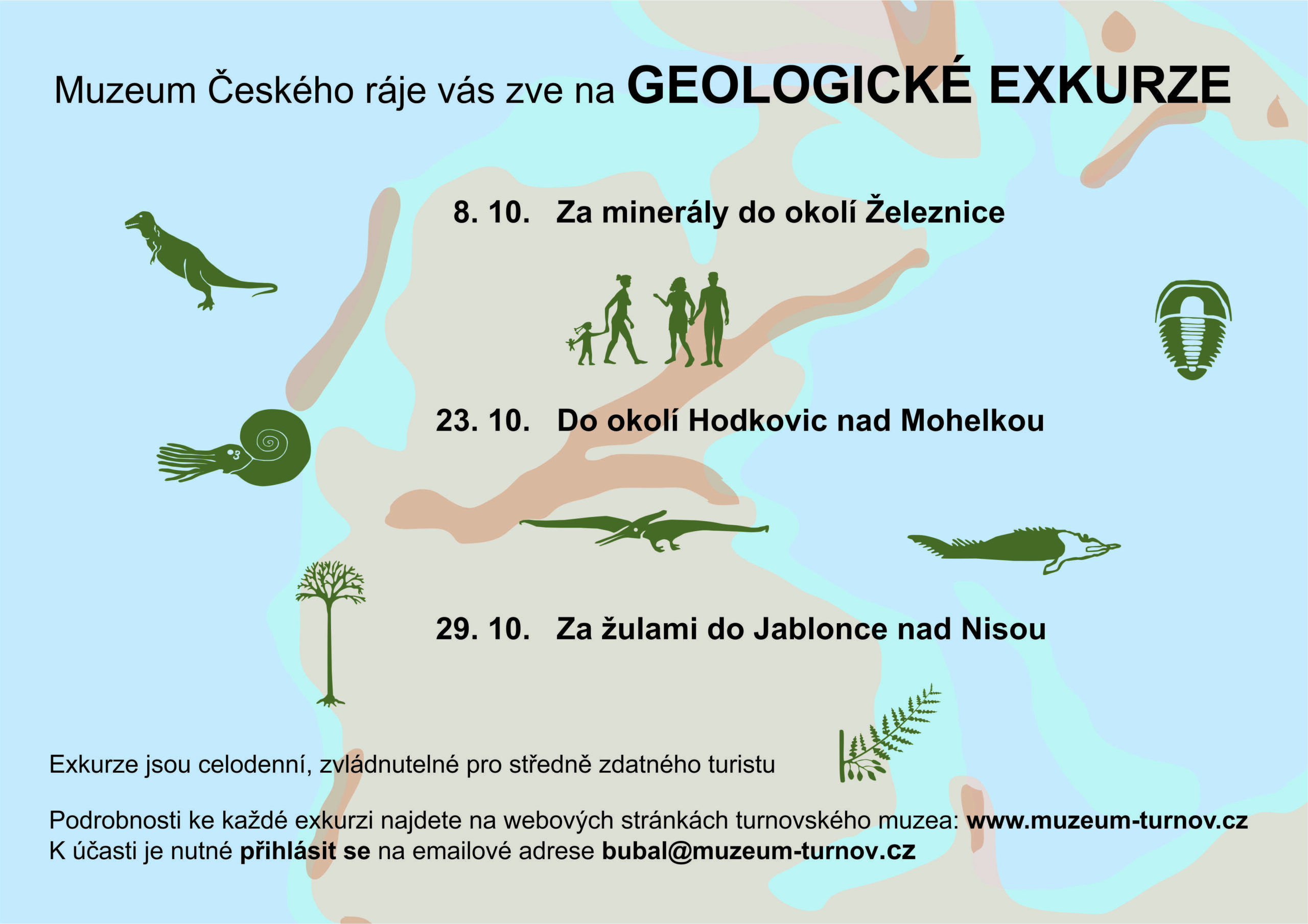 Muzeum Českého ráje vás zve na GEOLOGICKÉ EXKURZE

8. 10. Za minerály do okolí Železnice

23. 10. Do okolí Hodkovic nad Mohelkou

29. 10. Za žulami do Jablonce nad Nisou

Exkurze jsou celodenní, zvládnutelné pro středně zdatného turistu

Podrobnosti ke každé exkurzi najdete na webových stránkách turnovského muzea: www.muzeum-turnov.cz
K účasti je nutné přihlásit se na emailové adrese bubal@muzeum-turnov.cz